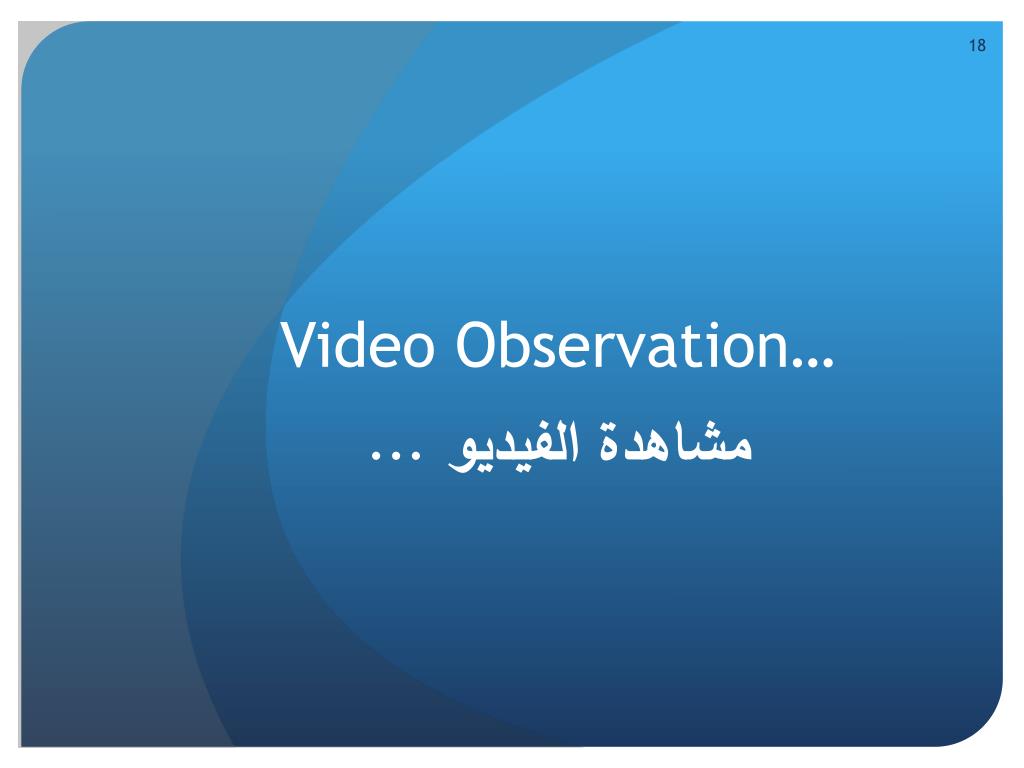 18

Video Observation…

مشاهدة الفيديو ...